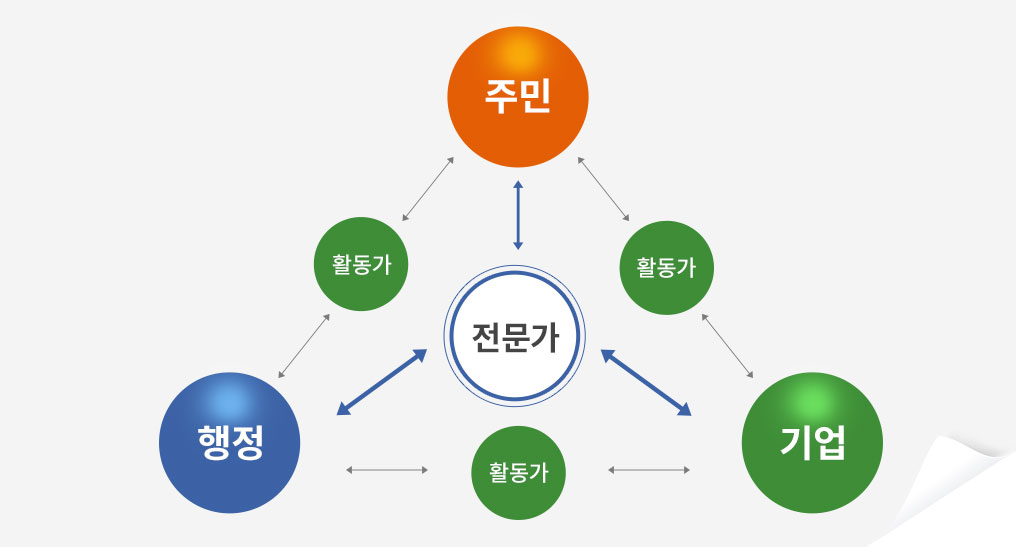 주민

활동가

활동가

전문가

행정

활동가

기업